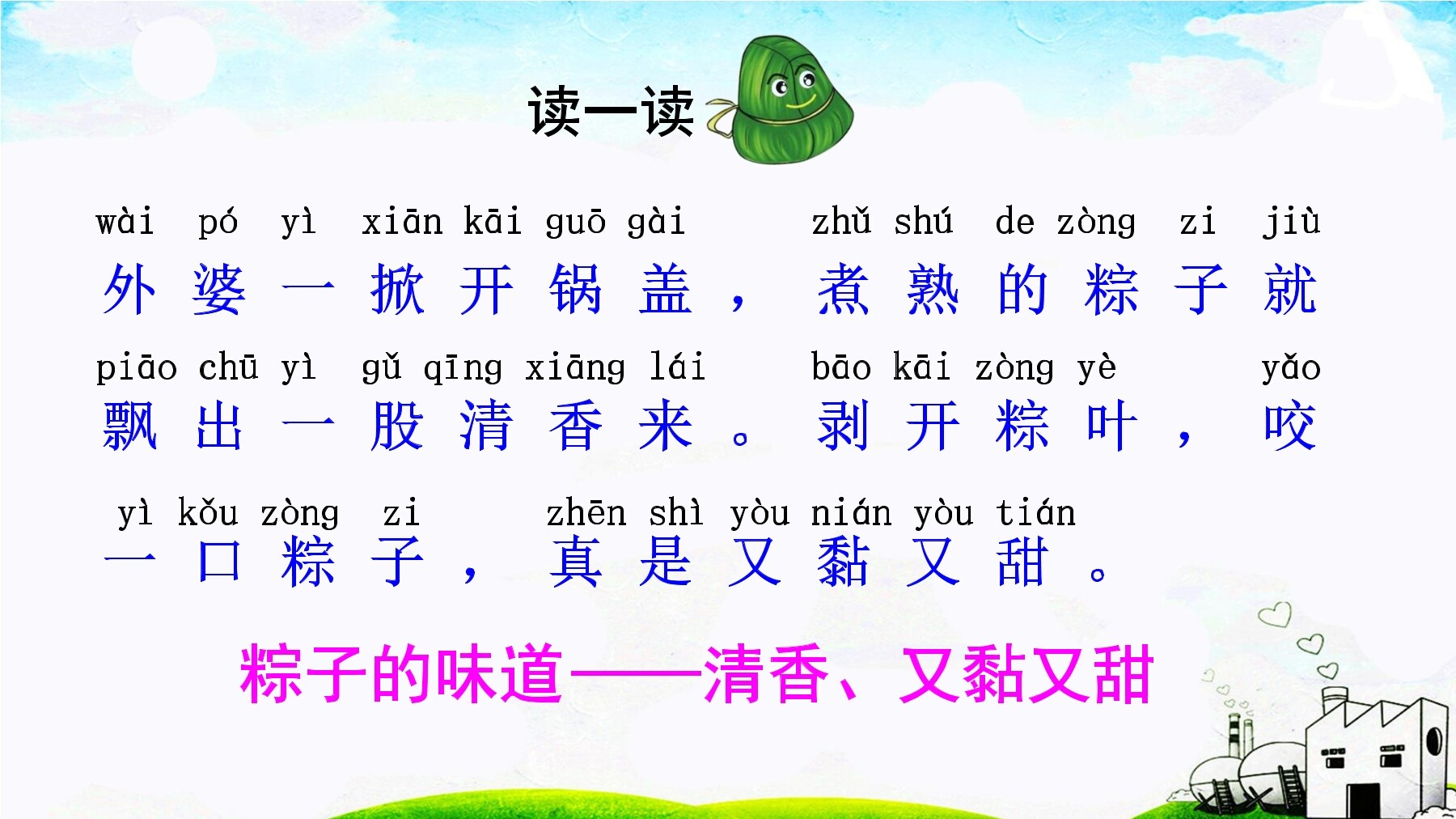 读一读

wài pó yì xiān kāi guō gài zhǔ shú de zòng zi jiù
外婆一掀开锅盖，煮熟的粽子就

piāo chū yì gǔ qīng xiāng lái bāo kāi zòng yè yǎo
飘出一股清香来。剥开粽叶，咬

yì kǒu zòng zi zhēn shì yòu nián yòu tián
一口粽子，真是又黏又甜。

粽子的味道——清香、又黏又甜